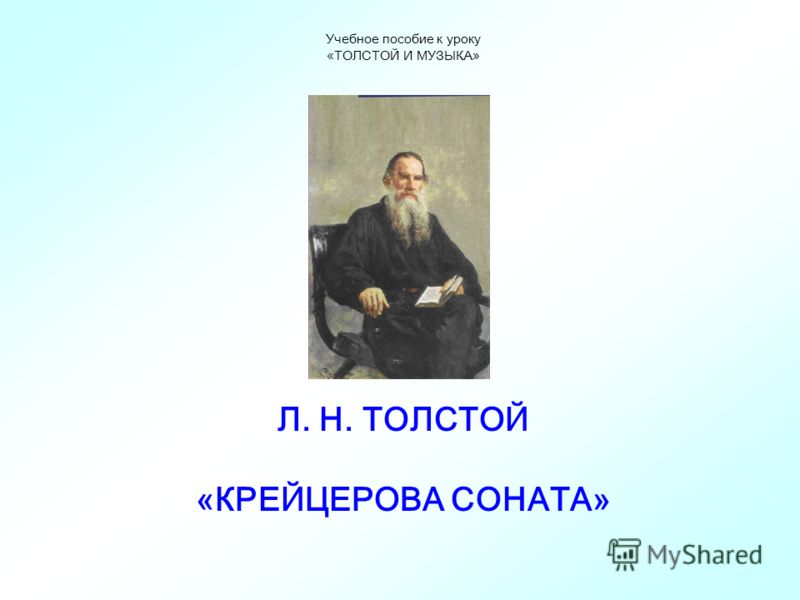 Учебное пособие к уроку
«ТОЛСТОЙ И МУЗЫКА»

Л. Н. ТОЛСТОЙ

«КРЕЙЦЕРОВА СОНАТА»

MyShared